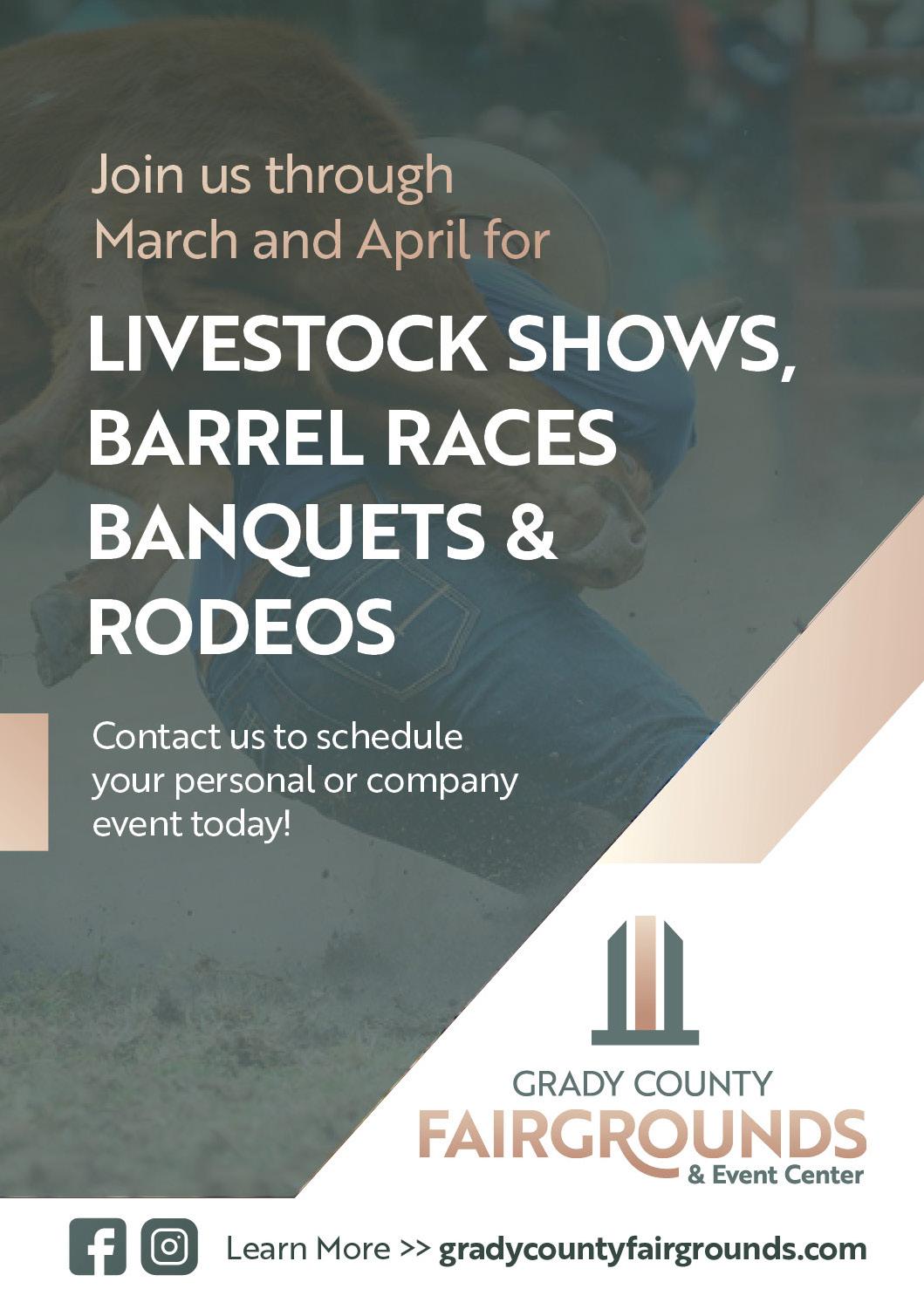 Join us through March and April for

LIVESTOCK SHOWS, BARREL RACES BANQUETS & RODEOS

Contact us to schedule your personal or company event today!

GRADY COUNTY
FAIRGROUNDS
& Event Center

Learn More >> gradycountyfairgrounds.com